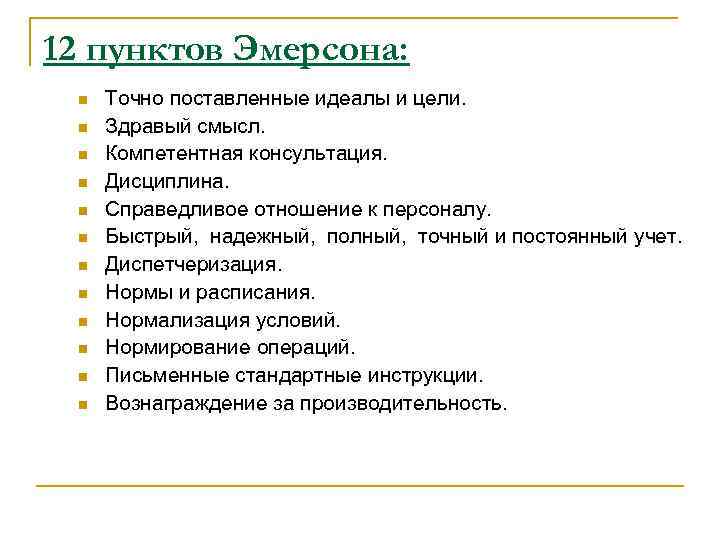 12 пунктов Эмерсона:

- Точно поставленные идеалы и цели.
- Здравый смысл.
- Компетентная консультация.
- Дисциплина.
- Справедливое отношение к персоналу.
- Быстрый, надежный, полный, точный и постоянный учет.
- Диспетчеризация.
- Нормы и расписания.
- Нормализация условий.
- Нормирование операций.
- Письменные стандартные инструкции.
- Вознаграждение за производительность.